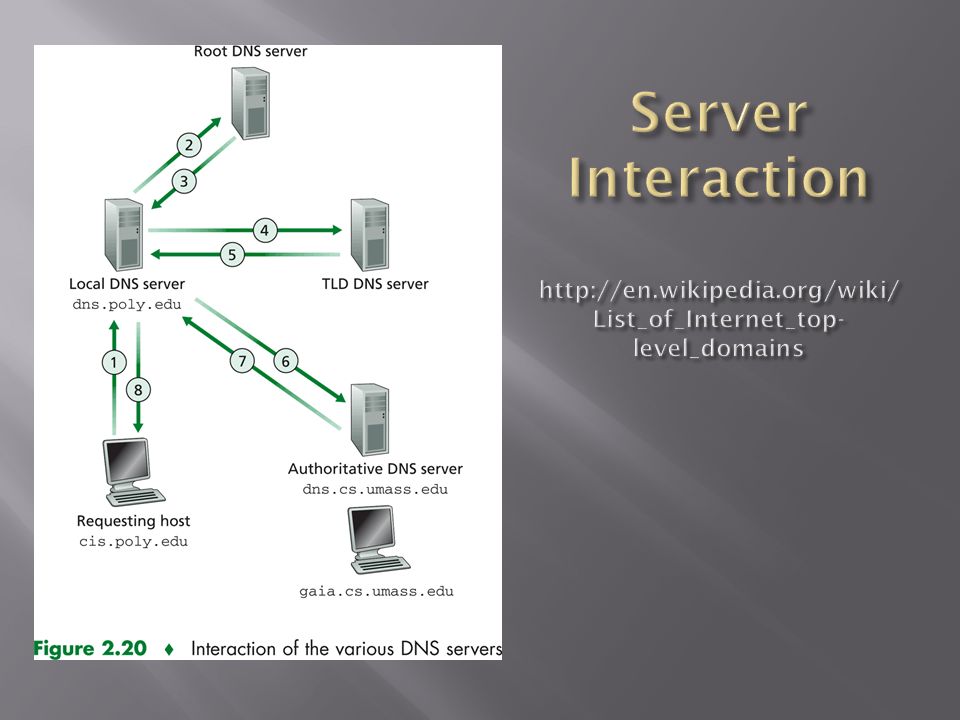 Root DNS server

2

3

4

5

Local DNS server
dns.poly.edu

TLD DNS server

1

8

7

6

Authoritative DNS server
dns.cs.umass.edu

Requesting host
cis.poly.edu

gaia.cs.umass.edu

Figure 2.20 ♦ Interaction of the various DNS servers

Server Interaction

http://en.wikipedia.org/wiki/List_of_Internet_top-level_domains